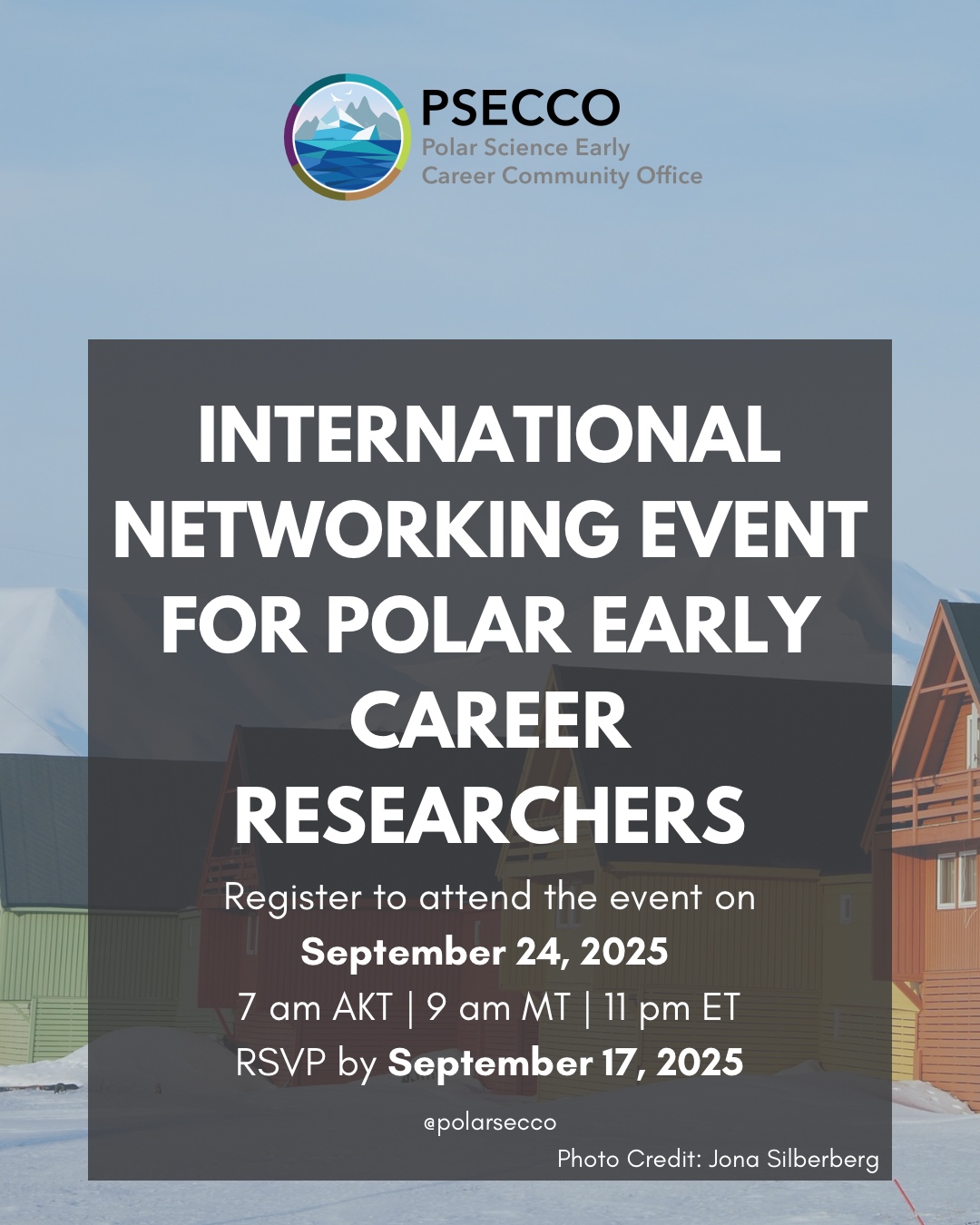 PSECCO
Polar Science Early Career Community Office

INTERNATIONAL NETWORKING EVENT FOR POLAR EARLY CAREER RESEARCHERS

Register to attend the event on
September 24, 2025
7 am AKT | 9 am MT | 11 pm ET
RSVP by September 17, 2025

@polarsecco
Photo Credit: Jona Silberberg